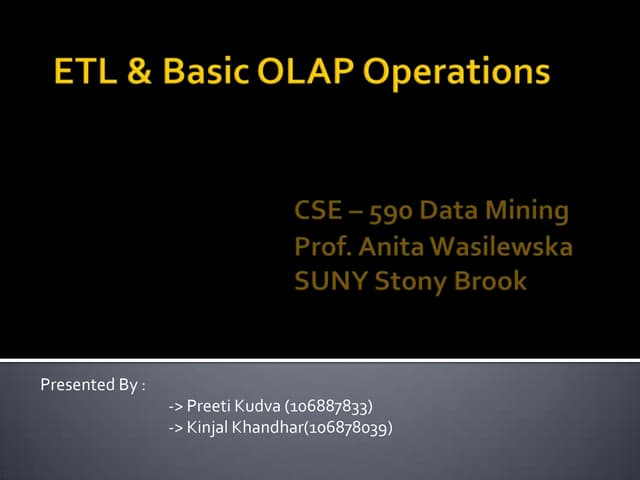 ETL & Basic OLAP Operations

CSE – 590 Data Mining
Prof. Anita Wasilewska
SUNY Stony Brook

Presented By :
-> Preeti Kudva (106887833)
-> Kinjal Khandhar(106878039)